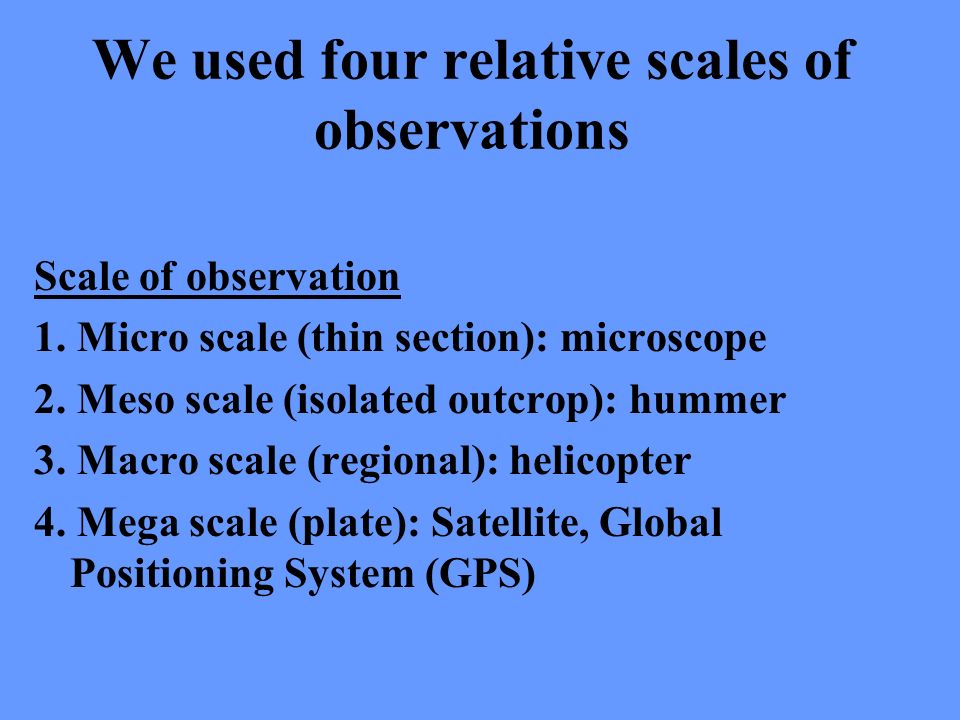 We used four relative scales of observations

Scale of observation
1. Micro scale (thin section): microscope
2. Meso scale (isolated outcrop): hummer
3. Macro scale (regional): helicopter
4. Mega scale (plate): Satellite, Global Positioning System (GPS)